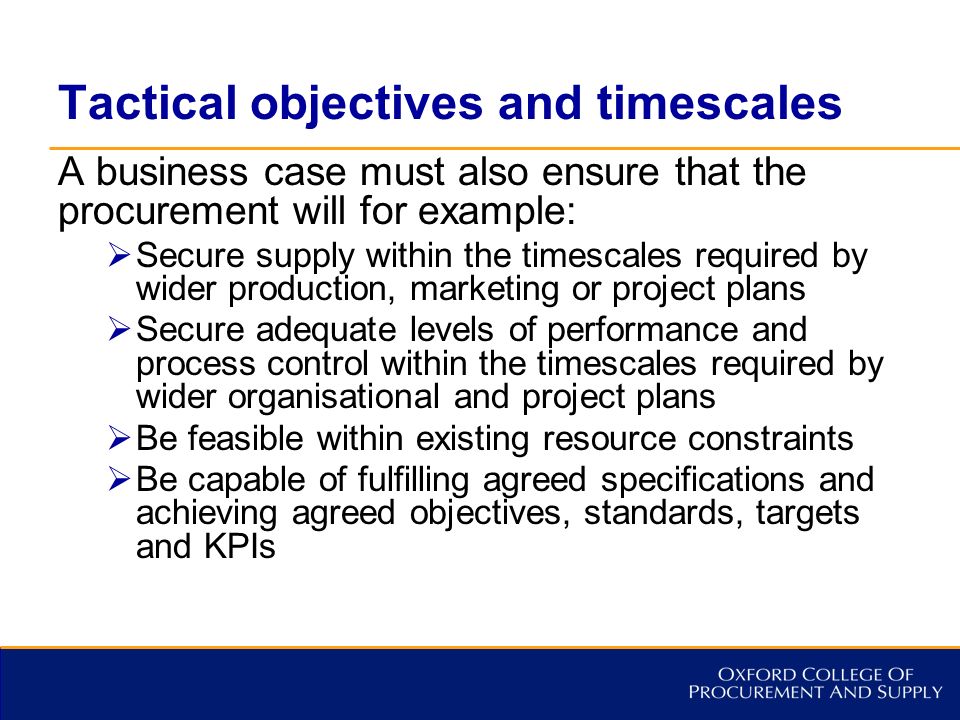 Tactical objectives and timescales

A business case must also ensure that the procurement will for example:

➢ Secure supply within the timescales required by wider production, marketing or project plans

➢ Secure adequate levels of performance and process control within the timescales required by wider organisational and project plans

➢ Be feasible within existing resource constraints

➢ Be capable of fulfilling agreed specifications and achieving agreed objectives, standards, targets and KPIs

OXFORD COLLEGE OF PROCUREMENT AND SUPPLY